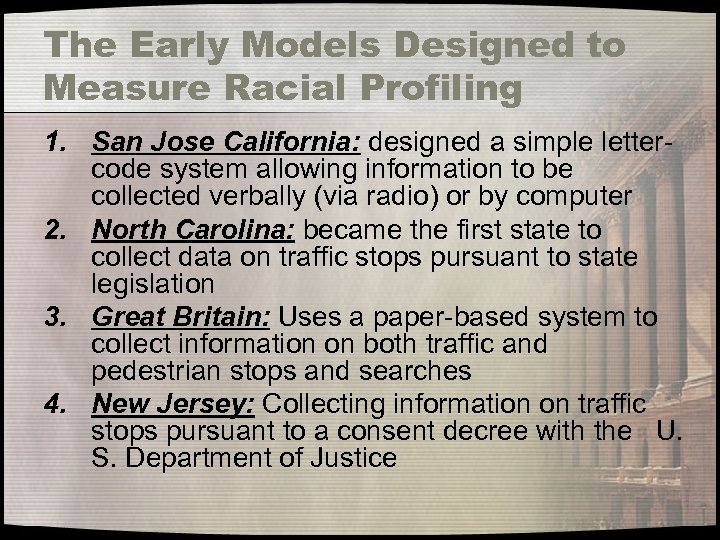 The Early Models Designed to Measure Racial Profiling

1. San Jose California: designed a simple letter-code system allowing information to be collected verbally (via radio) or by computer
2. North Carolina: became the first state to collect data on traffic stops pursuant to state legislation
3. Great Britain: Uses a paper-based system to collect information on both traffic and pedestrian stops and searches
4. New Jersey: Collecting information on traffic stops pursuant to a consent decree with the U. S. Department of Justice